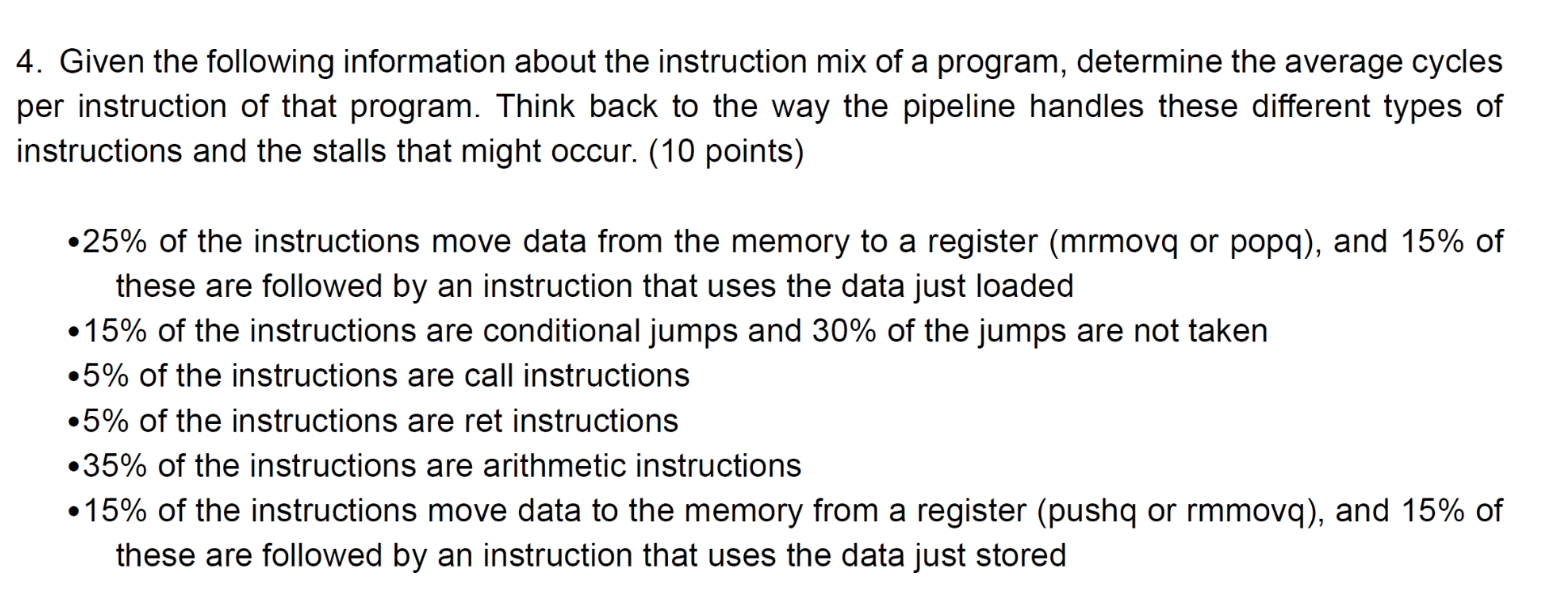 4. Given the following information about the instruction mix of a program, determine the average cycles per instruction of that program. Think back to the way the pipeline handles these different types of instructions and the stalls that might occur. (10 points)

•25% of the instructions move data from the memory to a register (mrmovq or popq), and 15% of these are followed by an instruction that uses the data just loaded
•15% of the instructions are conditional jumps and 30% of the jumps are not taken
•5% of the instructions are call instructions
•5% of the instructions are ret instructions
•35% of the instructions are arithmetic instructions
•15% of the instructions move data to the memory from a register (pushq or rmmovq), and 15% of these are followed by an instruction that uses the data just stored